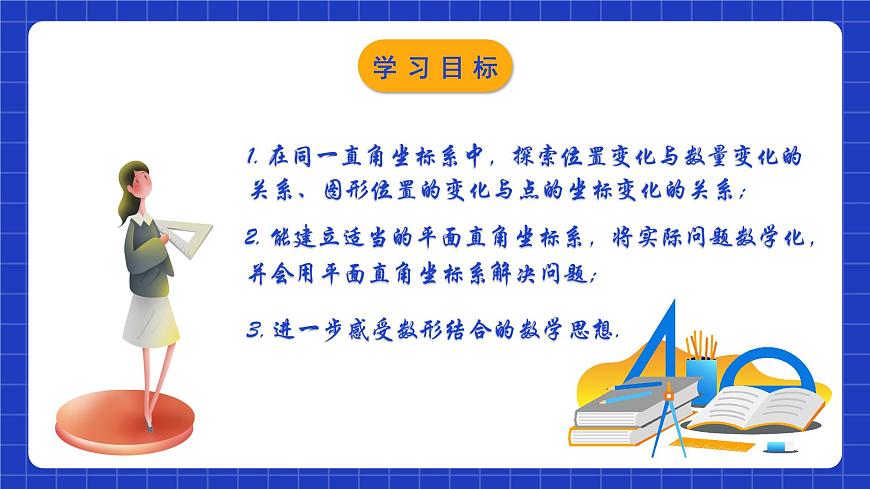 学习目标

1. 在同一直角坐标系中，探索位置变化与数量变化的关系、图形位置的变化与点的坐标变化的关系；

2. 能建立适当的平面直角坐标系，将实际问题数学化，并会用平面直角坐标系解决问题；

3. 进一步感受数形结合的数学思想.